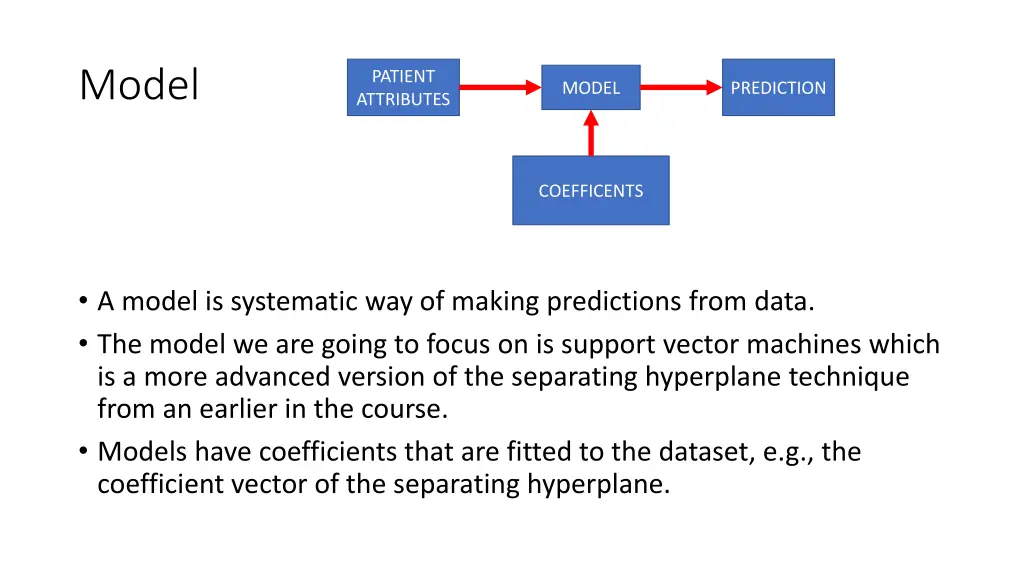 Model

PATIENT ATTRIBUTES

MODEL

PREDICTION

COEFFICENTS

• A model is systematic way of making predictions from data.
• The model we are going to focus on is support vector machines which is a more advanced version of the separating hyperplane technique from an earlier in the course.
• Models have coefficients that are fitted to the dataset, e.g., the coefficient vector of the separating hyperplane.